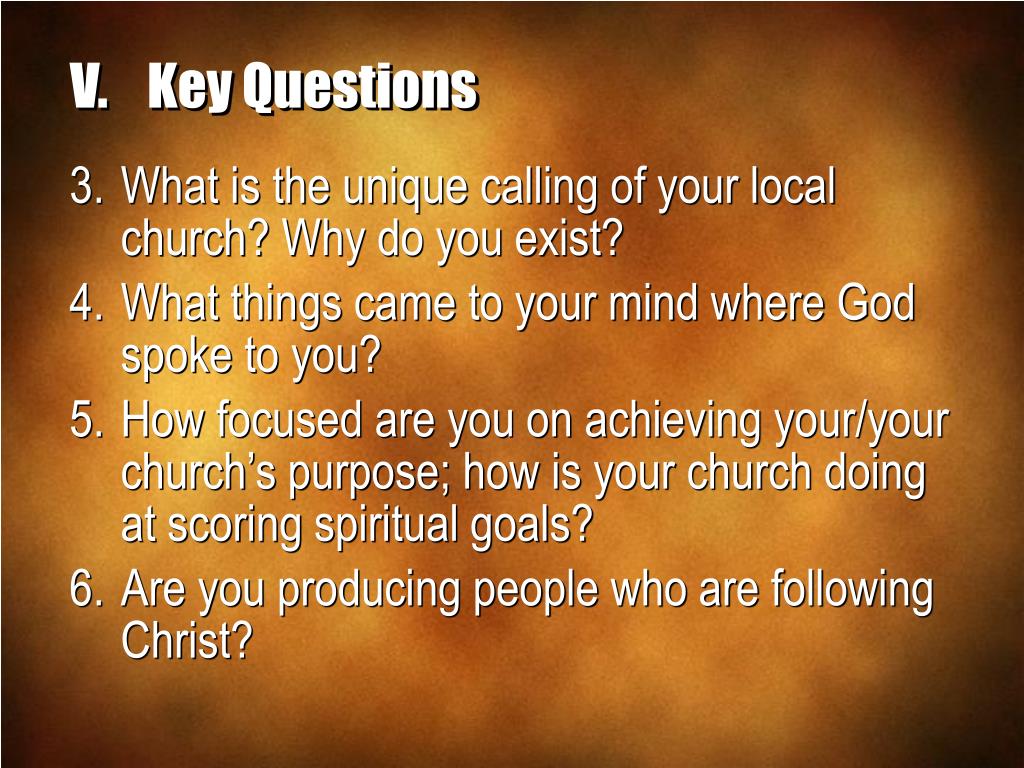 V. Key Questions

3. What is the unique calling of your local church? Why do you exist?
4. What things came to your mind where God spoke to you?
5. How focused are you on achieving your/your church’s purpose; how is your church doing at scoring spiritual goals?
6. Are you producing people who are following Christ?